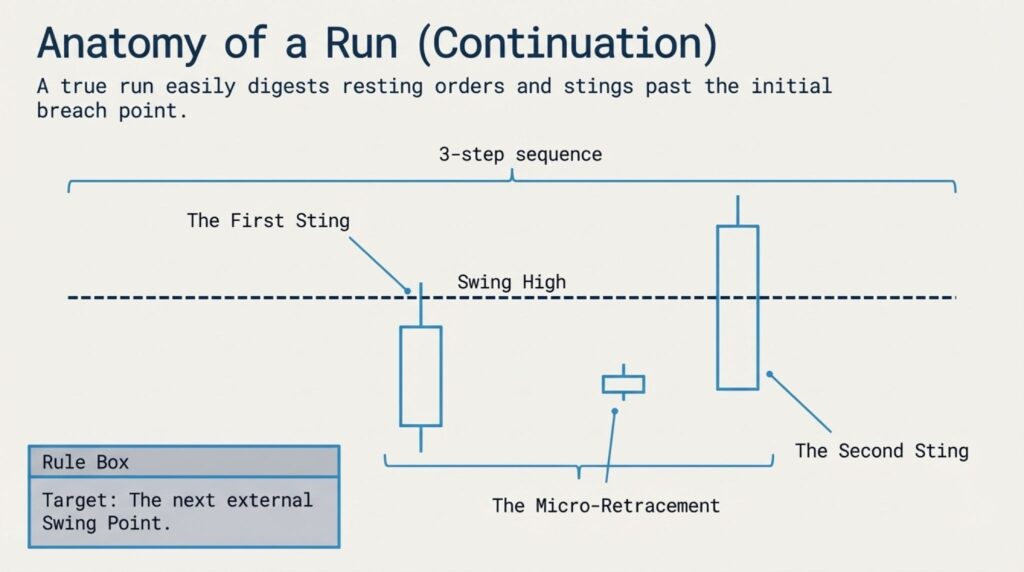 Anatomy of a Run (Continuation)

A true run easily digests resting orders and stings past the initial breach point.

3-step sequence

The First Sting

Swing High

The Second Sting

The Micro-Retracement

Rule Box

Target: The next external Swing Point.